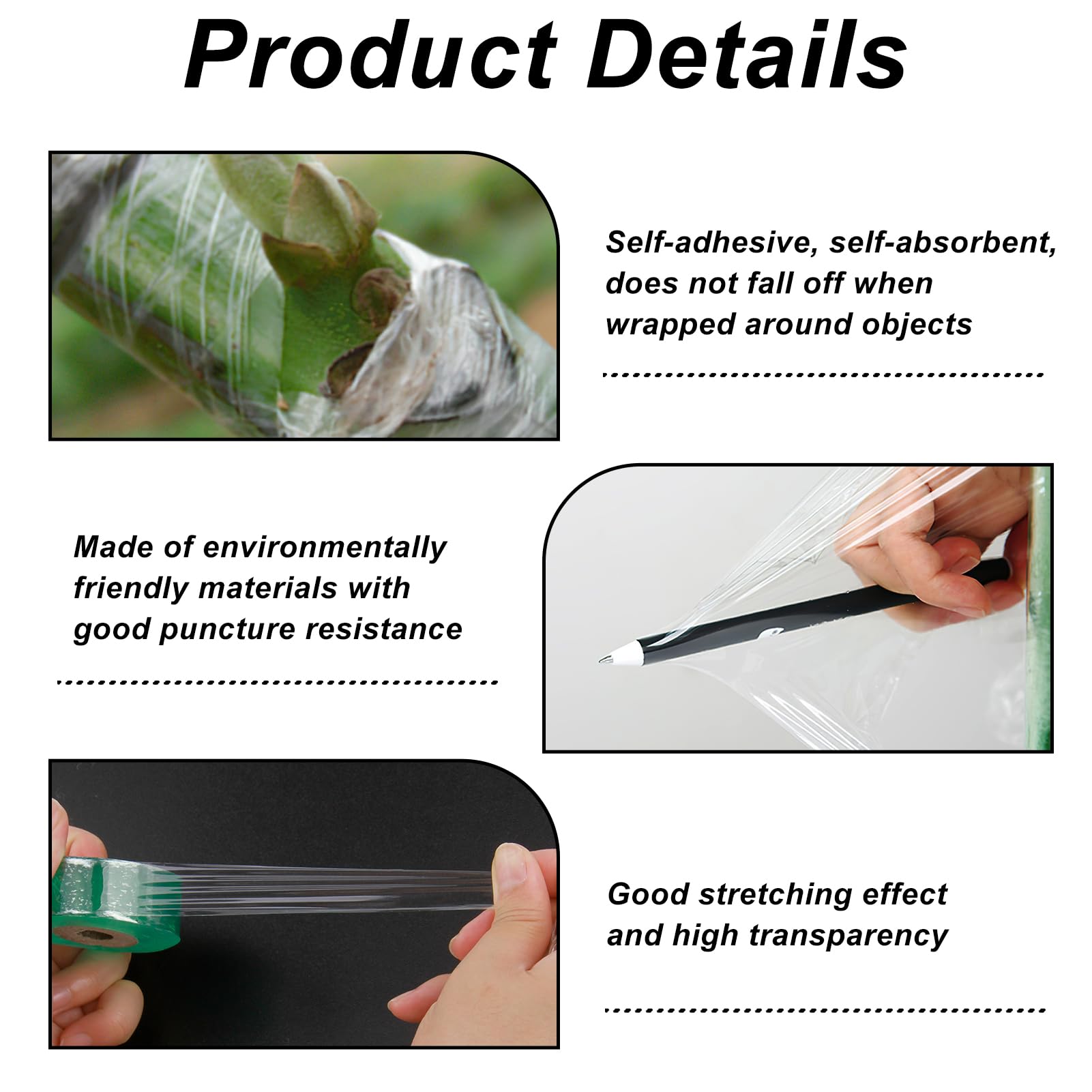 Product Details

Self-adhesive, self-absorbent, does not fall off when wrapped around objects

Made of environmentally friendly materials with good puncture resistance

Good stretching effect and high transparency